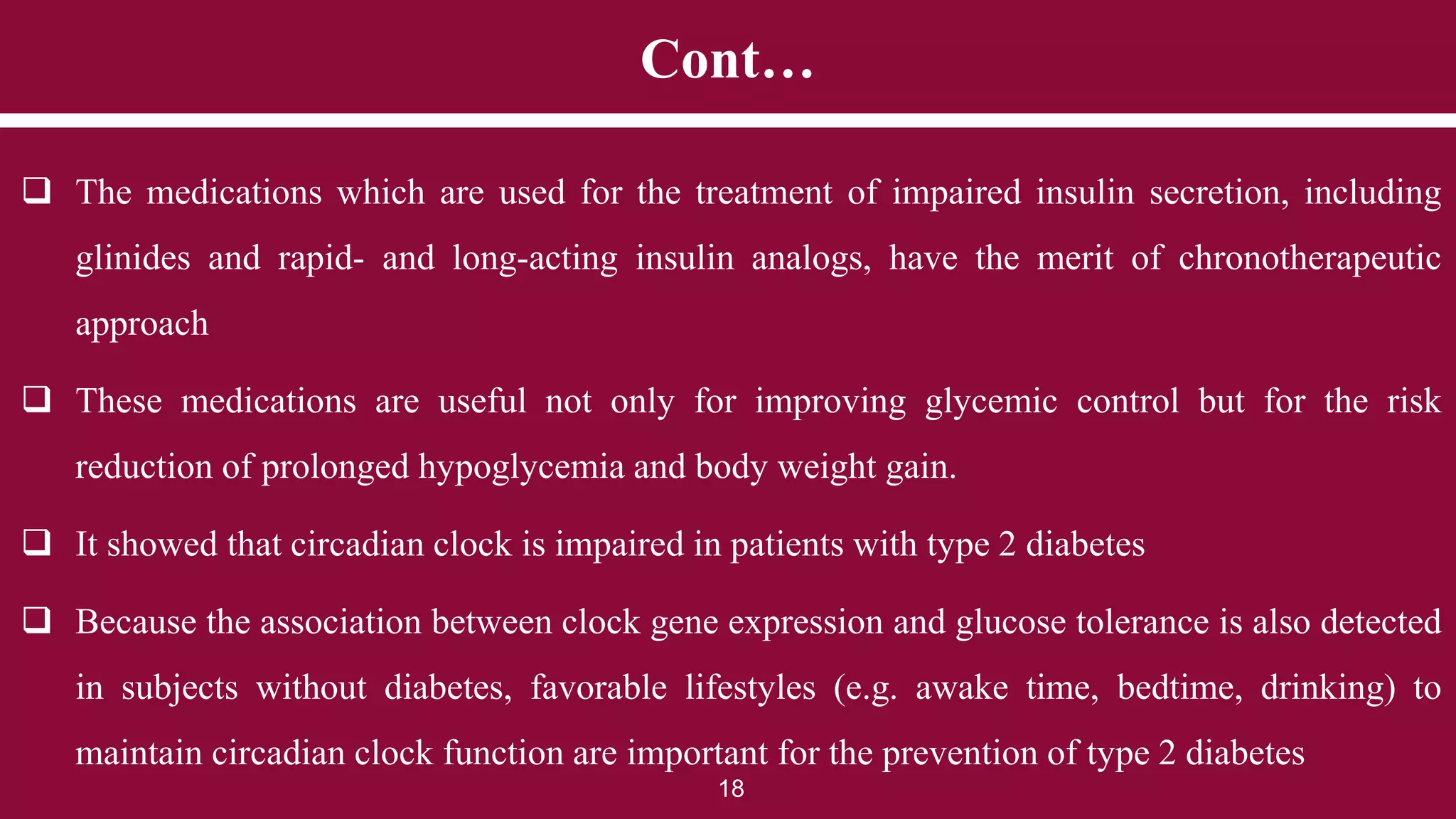 Cont…

❑ The medications which are used for the treatment of impaired insulin secretion, including glinides and rapid- and long-acting insulin analogs, have the merit of chronotherapeutic approach

❑ These medications are useful not only for improving glycemic control but for the risk reduction of prolonged hypoglycemia and body weight gain.

❑ It showed that circadian clock is impaired in patients with type 2 diabetes

❑ Because the association between clock gene expression and glucose tolerance is also detected in subjects without diabetes, favorable lifestyles (e.g. awake time, bedtime, drinking) to maintain circadian clock function are important for the prevention of type 2 diabetes

18